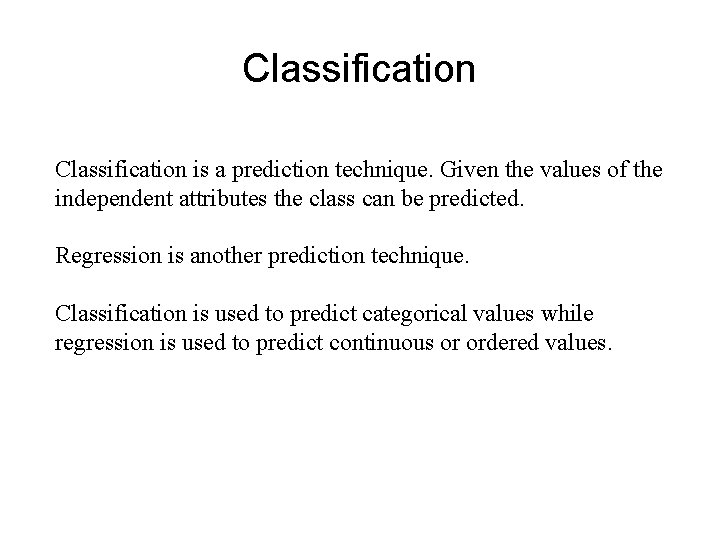 Classification

Classification is a prediction technique. Given the values of the independent attributes the class can be predicted.

Regression is another prediction technique.

Classification is used to predict categorical values while regression is used to predict continuous or ordered values.